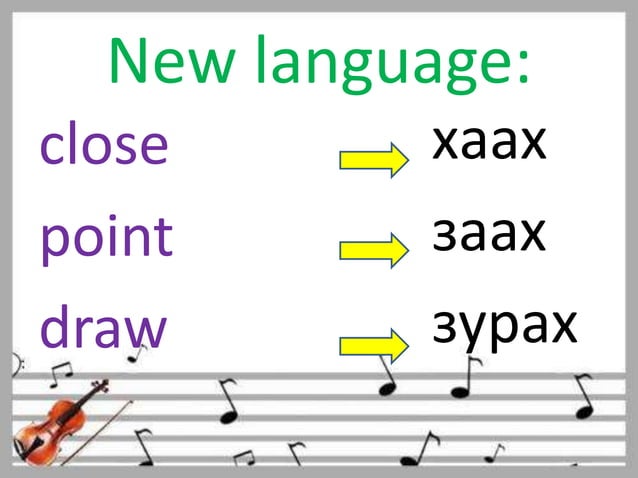 New language:

close → хаах

point → заах

draw → зурах